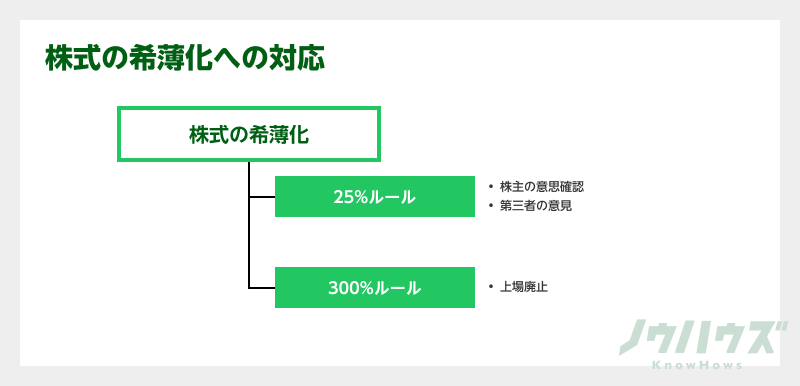 株式の希薄化への対応

株式の希薄化

25%ルール

• 株主の意思確認
• 第三者の意見

300%ルール

• 上場廃止

ノウハウズ
KnowHows